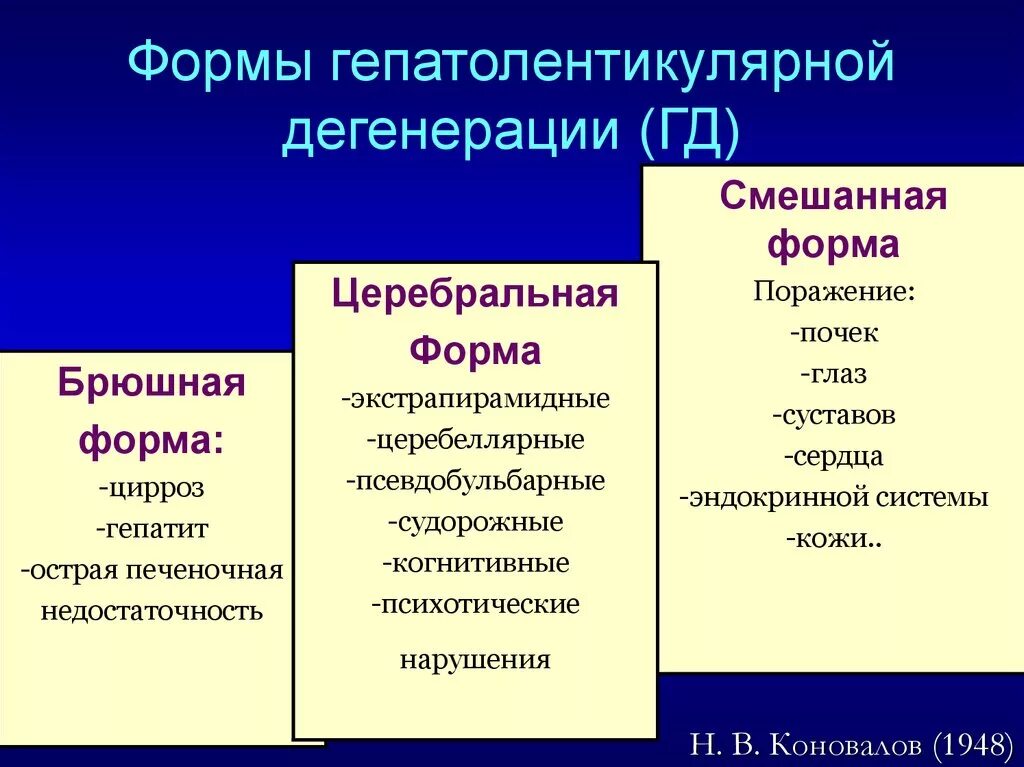 Формы гепатолентикулярной дегенерации (ГД)

Брюшная форма:
-цирроз
-гепатит
-острая печеночная недостаточность

Церебральная Форма
-экстрапирамидные
-церебеллярные
-псевдобульбарные
-судорожные
-когнитивные
-психотические

нарушения

Смешанная форма
Поражение:
-почек
-глаз
-суставов
-сердца
-эндокринной системы
-кожи..

Н. В. Коновалов (1948)